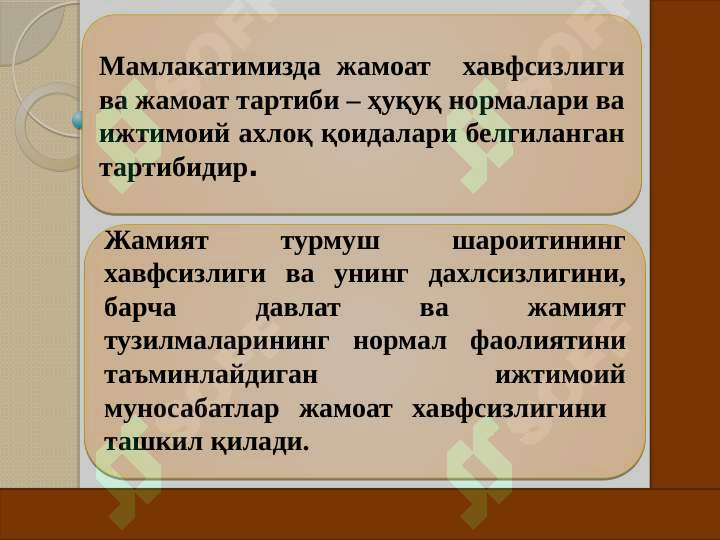 Мамлакатимизда жамоат хавфсизлиги ва жамоат тартиби – ҳуқуқ нормалари ва ижтимоий ахлоқ қоидалари белгиланган тартибидир.

Жамият турмуш шароитининг хавфсизлиги ва унинг дахлсизлигини, барча давлат ва жамият тузилмаларининг нормал фаолиятини таъминлайдиган ижтимоий муносабатлар жамоат хавфсизлигини ташкил қилади.